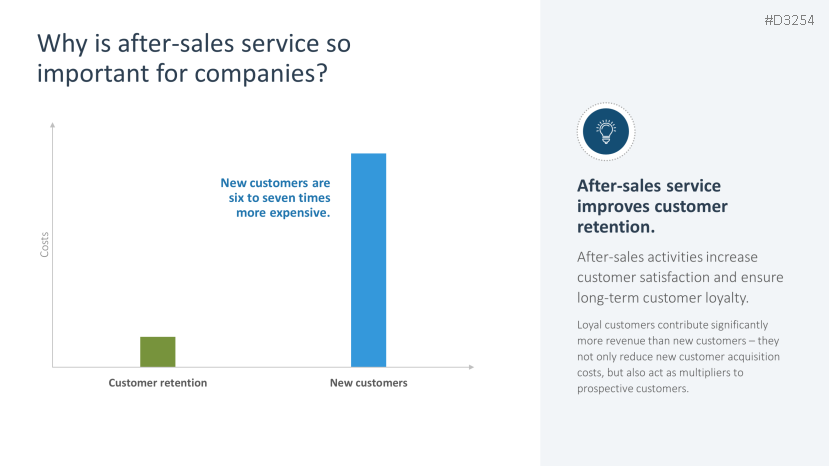 #D3254

Why is after-sales service so important for companies?

Costs

New customers are six to seven times more expensive.

Customer retention

New customers

After-sales service improves customer retention.

After-sales activities increase customer satisfaction and ensure long-term customer loyalty.

Loyal customers contribute significantly more revenue than new customers – they not only reduce new customer acquisition costs, but also act as multipliers to prospective customers.